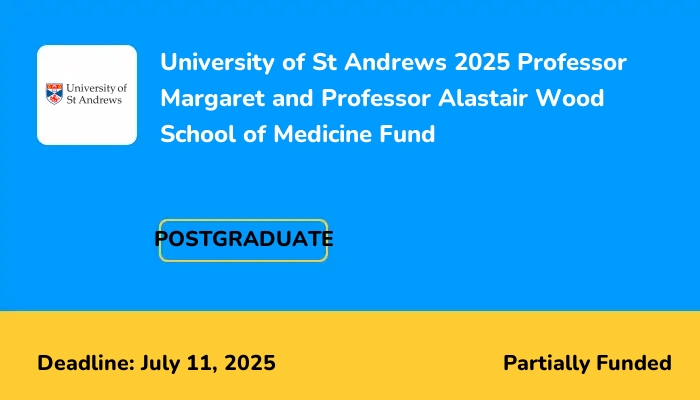 University of St Andrews

University of St Andrews 2025 Professor Margaret and Professor Alastair Wood School of Medicine Fund

POSTGRADUATE

Deadline: July 11, 2025

Partially Funded